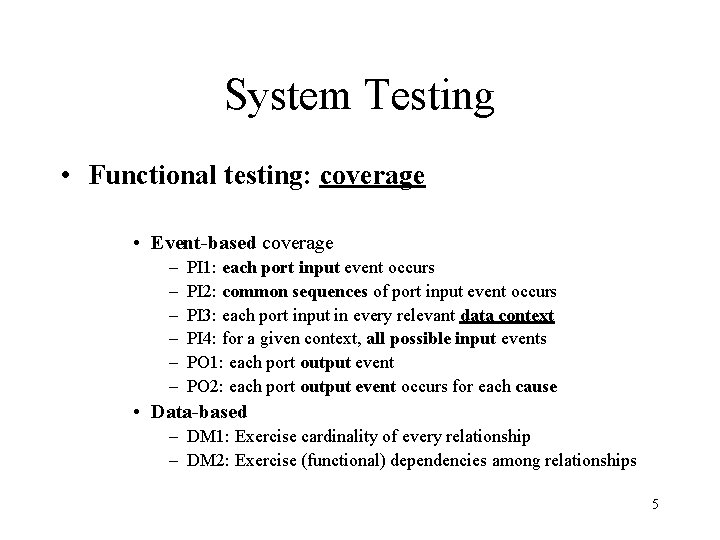 System Testing

• Functional testing: coverage

• Event-based coverage
– PI1: each port input event occurs
– PI2: common sequences of port input event occurs
– PI3: each port input in every relevant data context
– PI4: for a given context, all possible input events
– PO1: each port output event
– PO2: each port output event occurs for each cause
• Data-based
– DM1: Exercise cardinality of every relationship
– DM2: Exercise (functional) dependencies among relationships

5